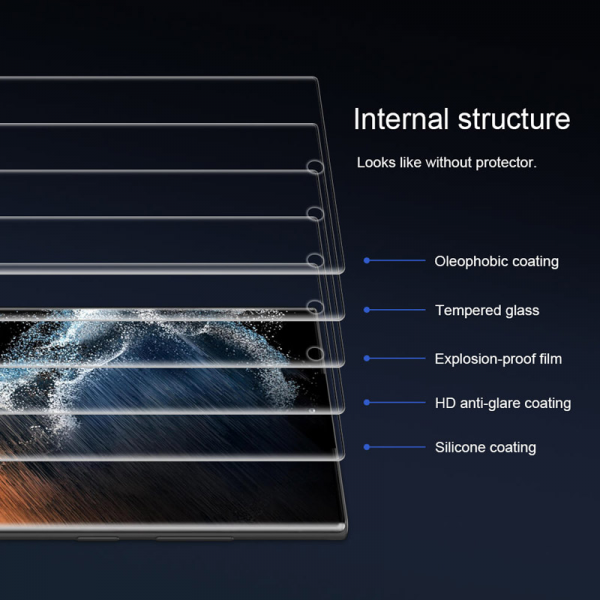 Internal structure

Looks like without protector.

Oleophobic coating

Tempered glass

Explosion-proof film

HD anti-glare coating

Silicone coating